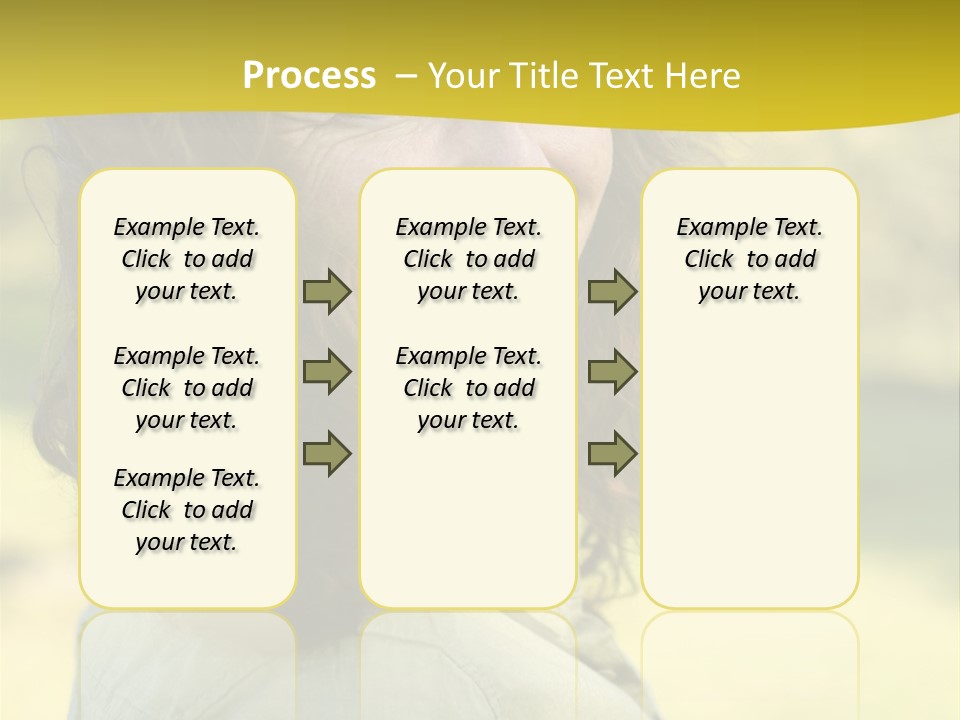 Process – Your Title Text Here

Example Text. Click to add your text.

Example Text. Click to add your text.

Example Text. Click to add your text.

Example Text. Click to add your text.

Example Text. Click to add your text.

Example Text. Click to add your text.